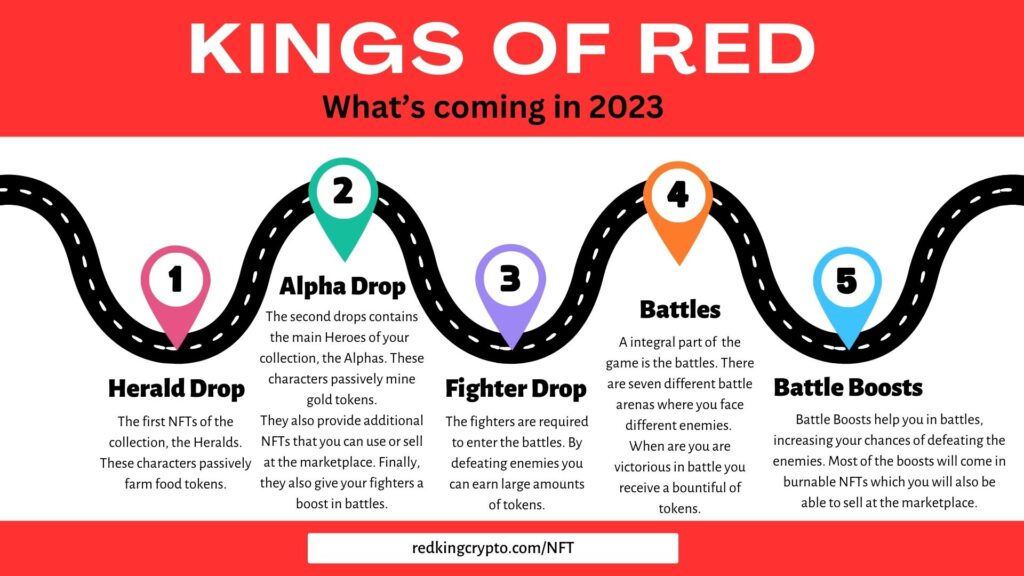 KINGS OF RED

What's coming in 2023

1

Herald Drop

The first NFTs of the collection, the Heralds. These characters passively farm food tokens.

2

Alpha Drop

The second drops contains the main Heroes of your collection, the Alphas. These characters passively mine gold tokens.
They also provide additional NFTs that you can use or sell at the marketplace. Finally, they also give your fighters a boost in battles.

3

Fighter Drop

The fighters are required to enter the battles. By defeating enemies you can earn large amounts of tokens.

4

Battles

A integral part of the game is the battles. There are seven different battle arenas where you face different enemies.
When are you are victorious in battle you receive a bountiful of tokens.

5

Battle Boosts

Battle Boosts help you in battles, increasing your chances of defeating the enemies. Most of the boosts will come in burnable NFTs which you will also be able to sell at the marketplace.

redkingcrypto.com/NFT